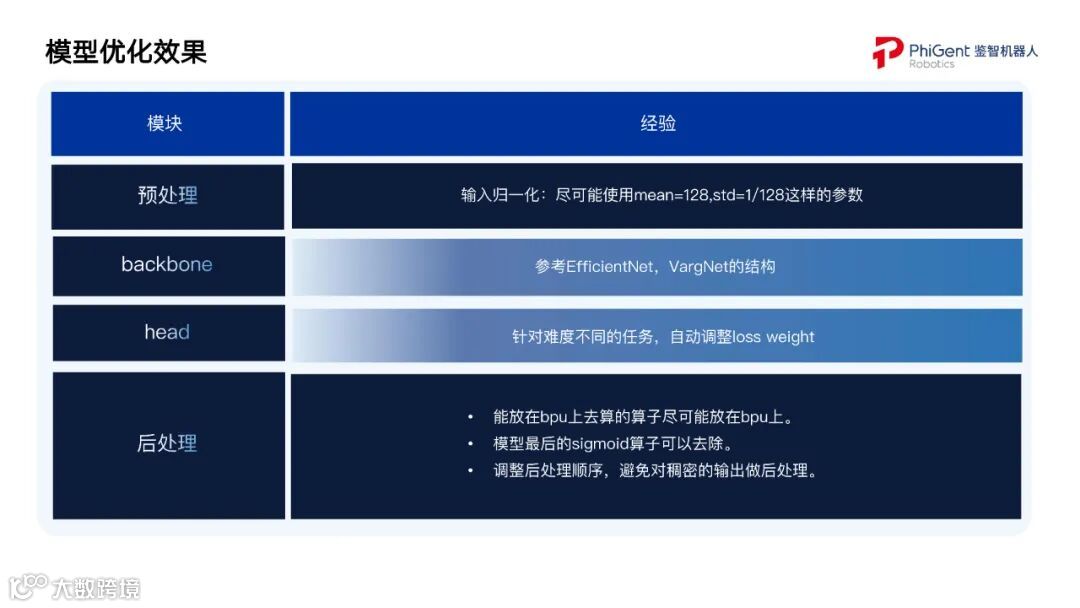 模型优化效果

PhiGent 鉴智机器人 Robotics

| 模块 | 经验 |
|---|---|
| 预处理 | 输入归一化：尽可能使用mean=128,std=1/128这样的参数 |
| backbone | 参考EfficientNet，VargNet的结构 |
| head | 针对难度不同的任务，自动调整loss weight |
| 后处理 | • 能放在bpu上去算的算子尽可能放在bpu上。 • 模型最后的sigmoid算子可以去除。 • 调整后处理顺序，避免对稠密的输出做后处理。 |

大数跨境